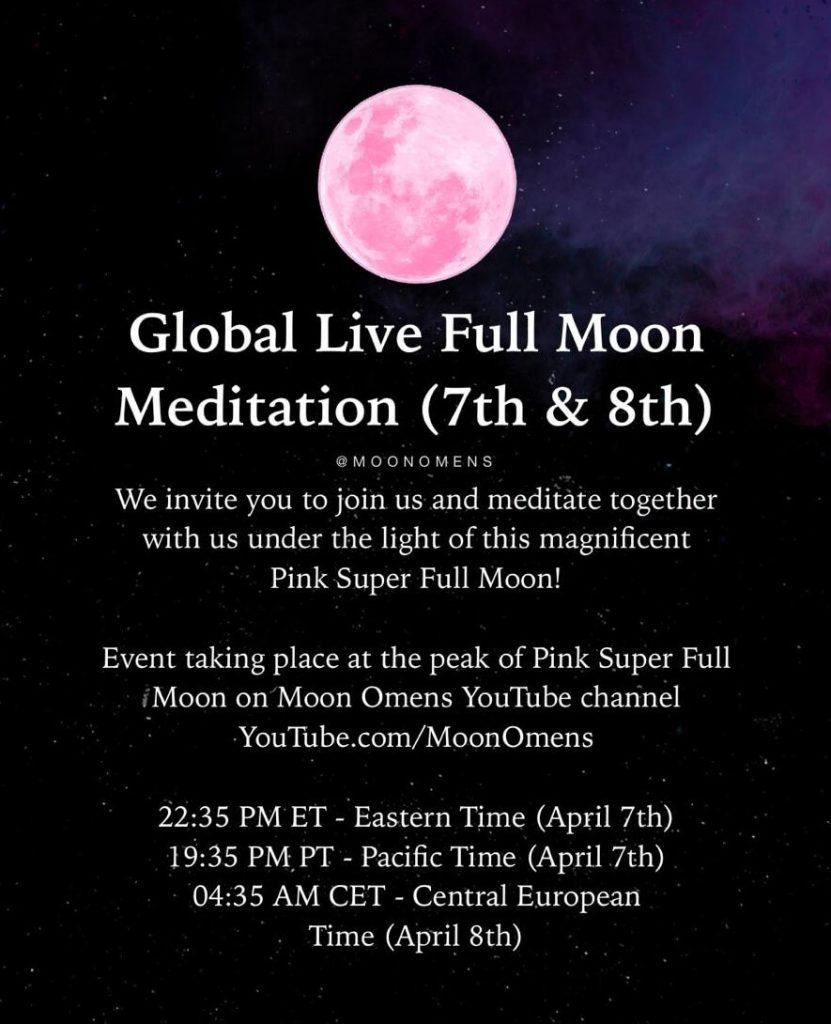 Global Live Full Moon Meditation (7th & 8th)

@MOONOMENS

We invite you to join us and meditate together with us under the light of this magnificent Pink Super Full Moon!

Event taking place at the peak of Pink Super Full Moon on Moon Omens YouTube channel YouTube.com/MoonOmens

22:35 PM ET - Eastern Time (April 7th)
19:35 PM PT - Pacific Time (April 7th)
04:35 AM CET - Central European Time (April 8th)